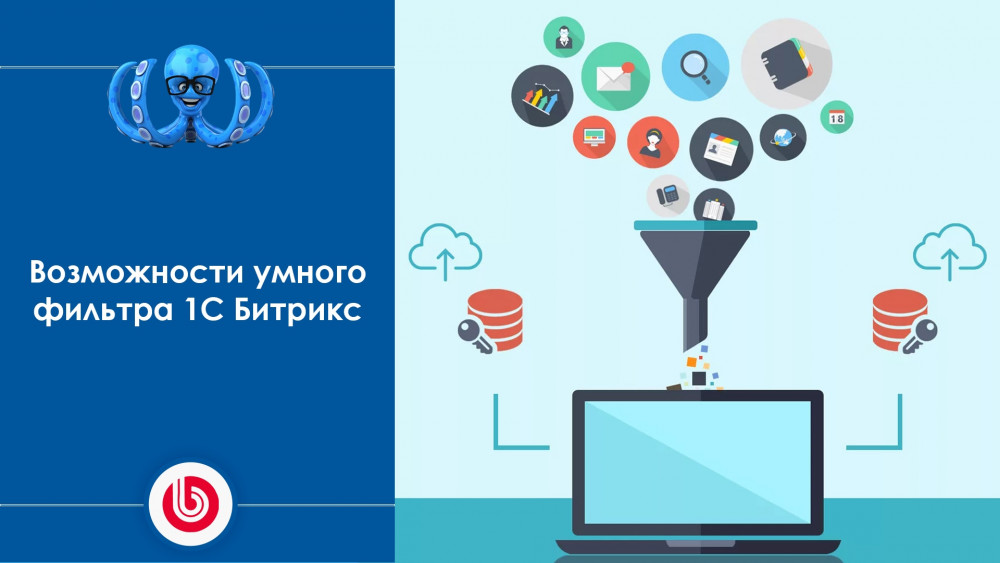 Возможности умного фильтра 1С Битрикс

18